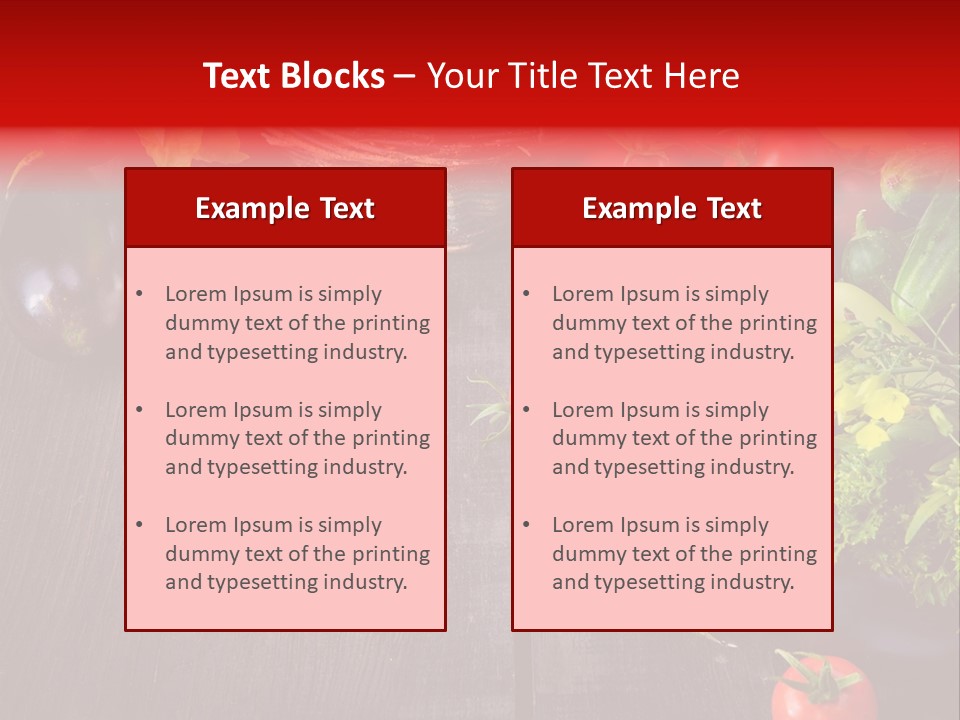 Text Blocks – Your Title Text Here

Example Text

• Lorem Ipsum is simply dummy text of the printing and typesetting industry.

• Lorem Ipsum is simply dummy text of the printing and typesetting industry.

• Lorem Ipsum is simply dummy text of the printing and typesetting industry.

Example Text

• Lorem Ipsum is simply dummy text of the printing and typesetting industry.

• Lorem Ipsum is simply dummy text of the printing and typesetting industry.

• Lorem Ipsum is simply dummy text of the printing and typesetting industry.